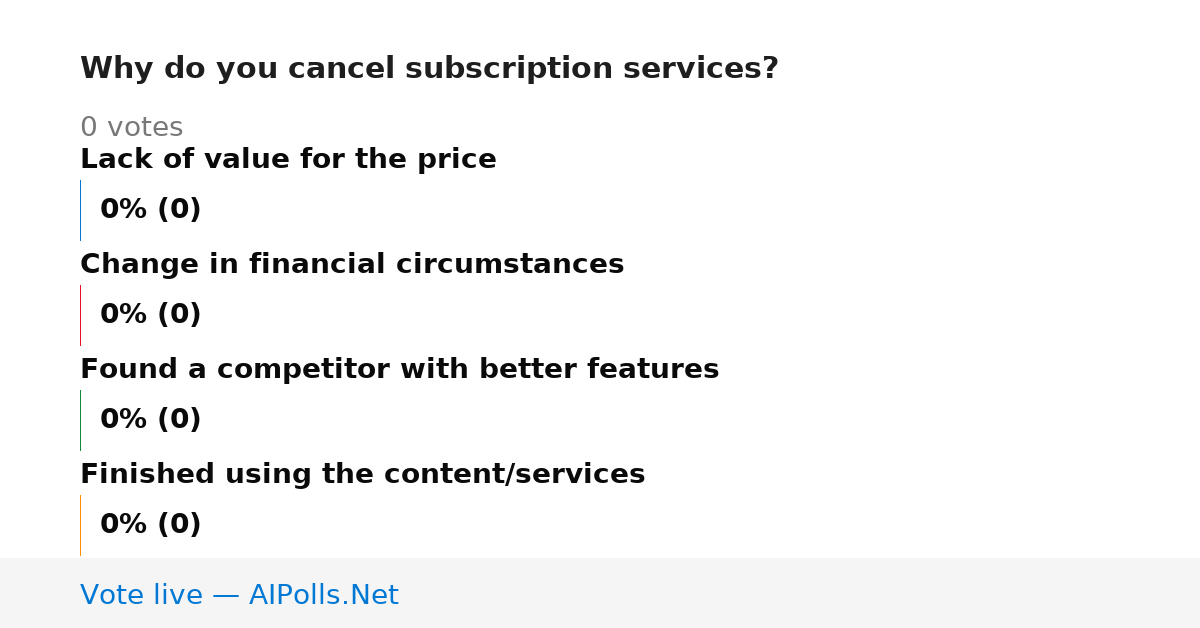 Why do you cancel subscription services?

0 votes

Lack of value for the price

0% (0)

Change in financial circumstances

0% (0)

Found a competitor with better features

0% (0)

Finished using the content/services

0% (0)

Vote live — AIPolls.Net